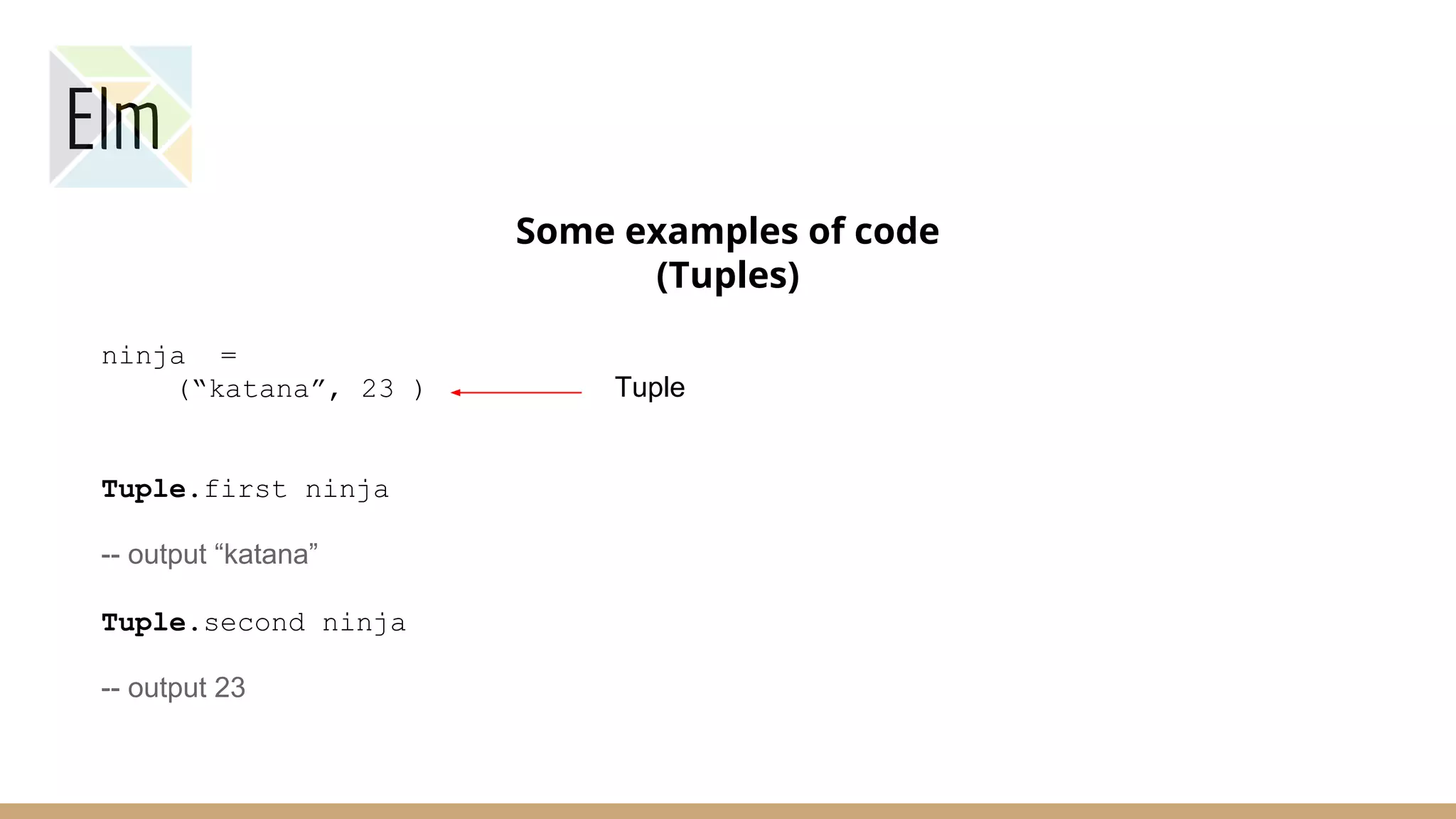 Elm

Some examples of code
(Tuples)

ninja =
(“katana”, 23 )

Tuple

Tuple.first ninja

-- output “katana”

Tuple.second ninja

-- output 23